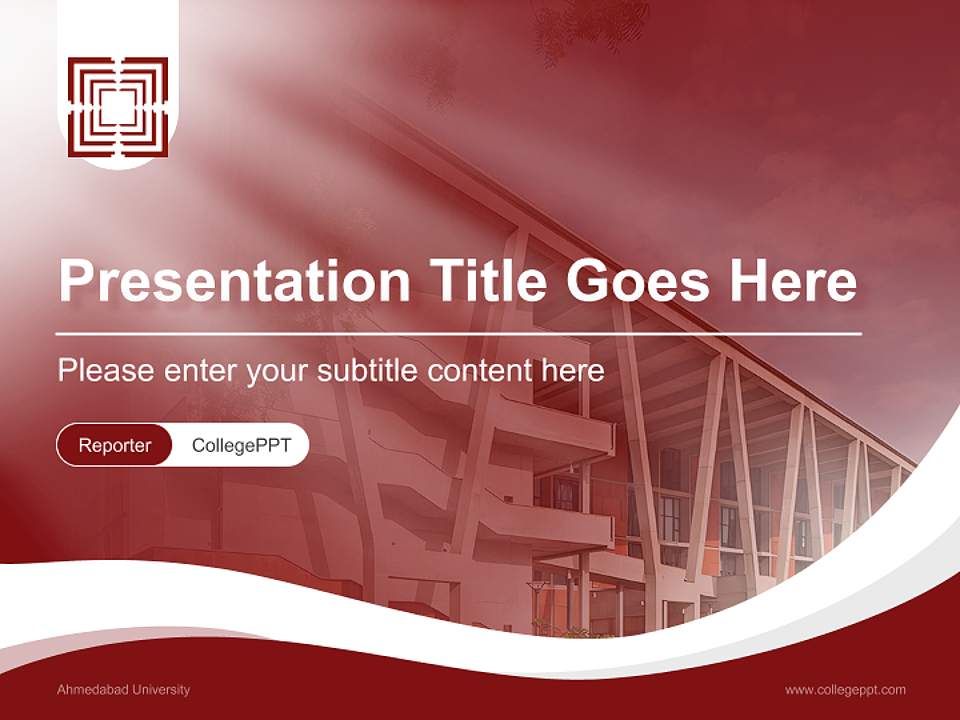 Presentation Title Goes Here

Please enter your subtitle content here

Reporter CollegePPT

Ahmedabad University

www.collegeppt.com